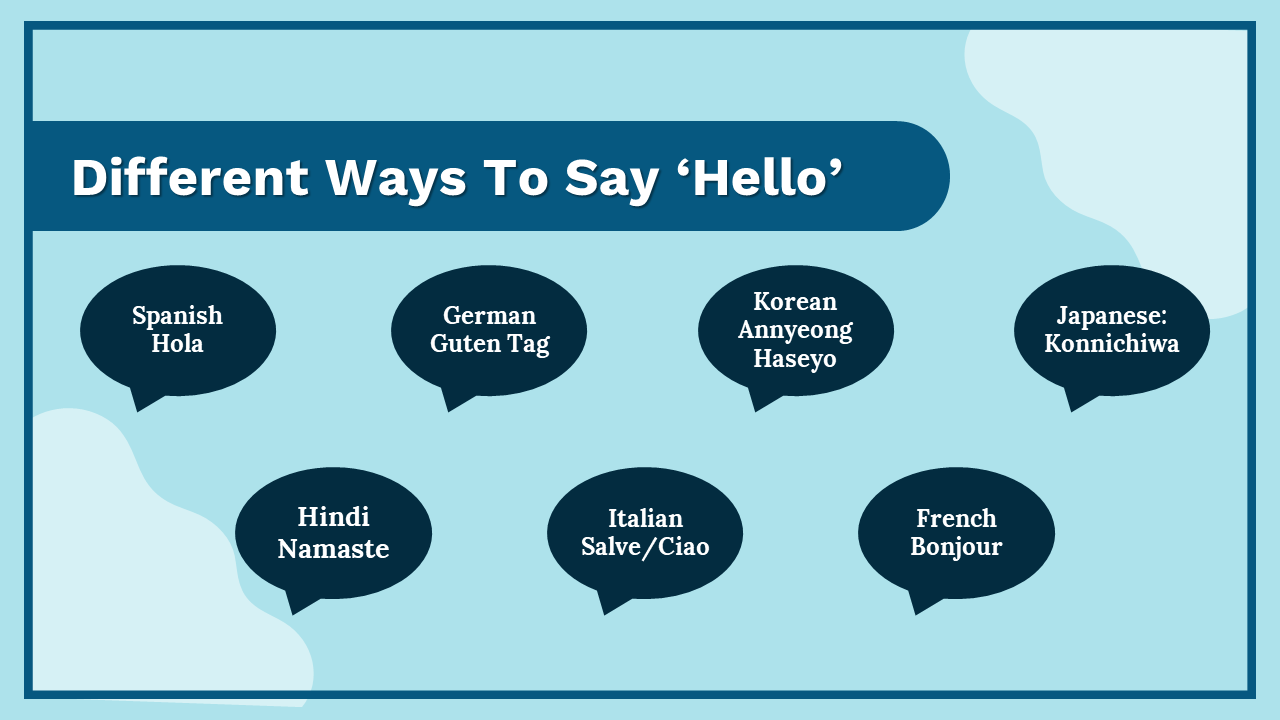 Different Ways To Say ‘Hello’

Spanish
Hola

German
Guten Tag

Korean
Annyeong
Haseyo

Japanese:
Konnichiwa

Hindi
Namaste

Italian
Salve/Ciao

French
Bonjour